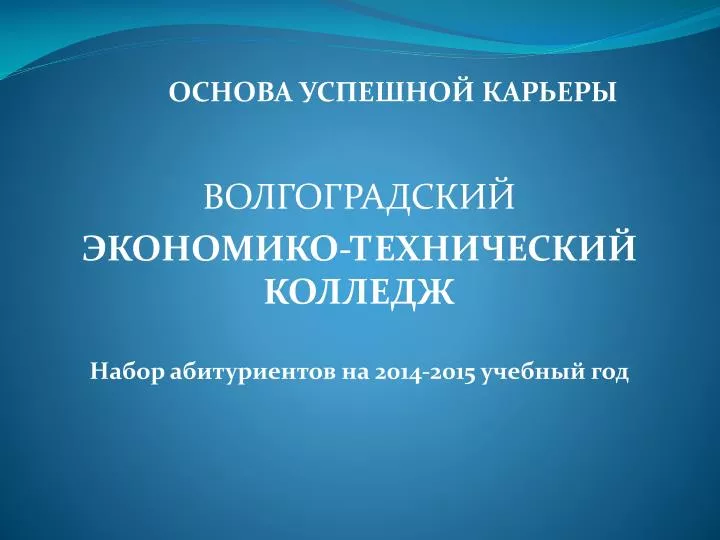 ОСНОВА УСПЕШНОЙ КАРЬЕРЫ

ВОЛГОГРАДСКИЙ
ЭКОНОМИКО-ТЕХНИЧЕСКИЙ КОЛЛЕДЖ

Набор абитуриентов на 2014-2015 учебный год